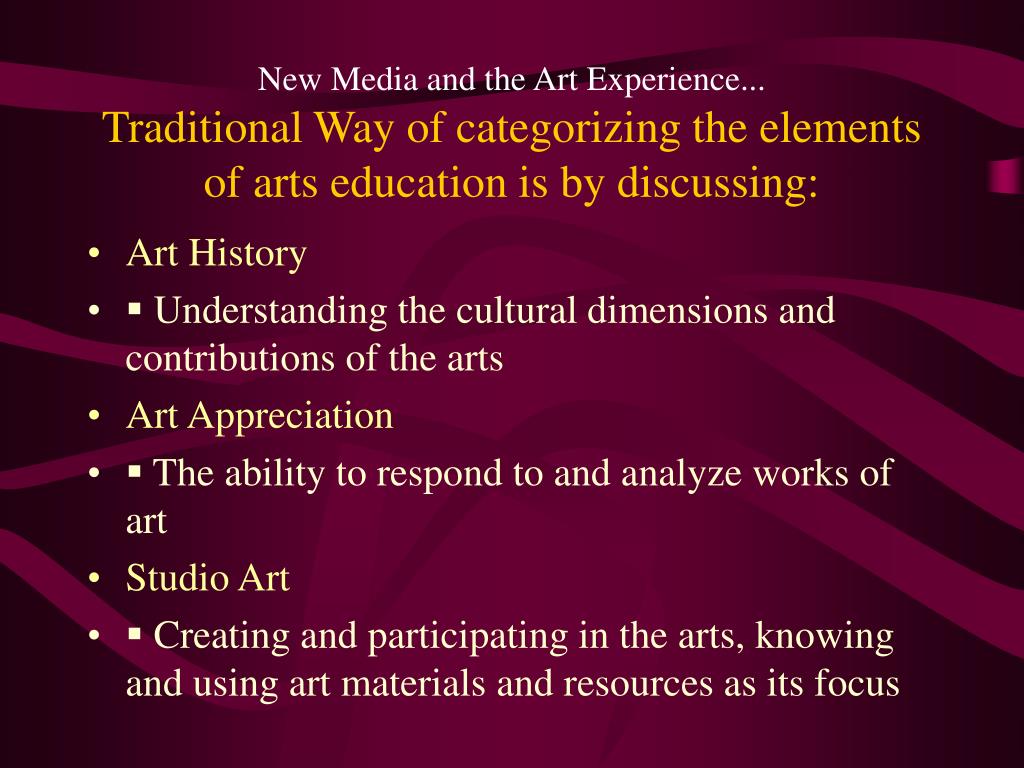 New Media and the Art Experience...
Traditional Way of categorizing the elements of arts education is by discussing:

• Art History
• ▪ Understanding the cultural dimensions and contributions of the arts
• Art Appreciation
• ▪ The ability to respond to and analyze works of art
• Studio Art
• ▪ Creating and participating in the arts, knowing and using art materials and resources as its focus